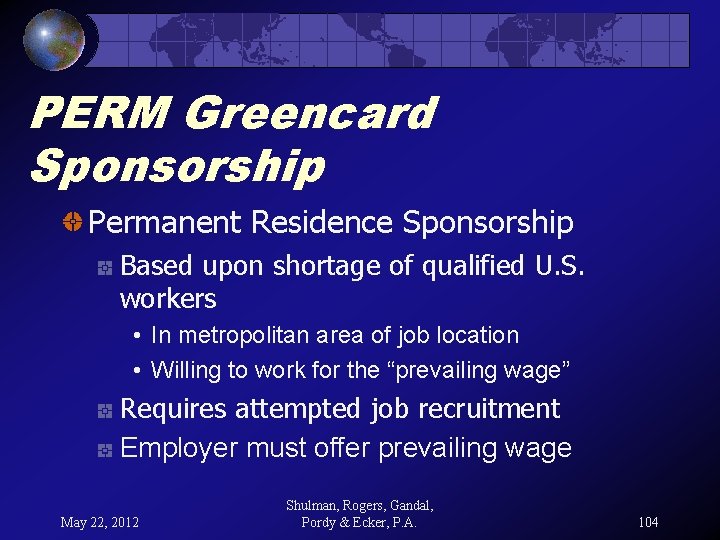 PERM Greencard Sponsorship

Permanent Residence Sponsorship

Based upon shortage of qualified U.S. workers

• In metropolitan area of job location

• Willing to work for the “prevailing wage”

Requires attempted job recruitment

Employer must offer prevailing wage

May 22, 2012

Shulman, Rogers, Gandal, Pordy & Ecker, P.A.

104